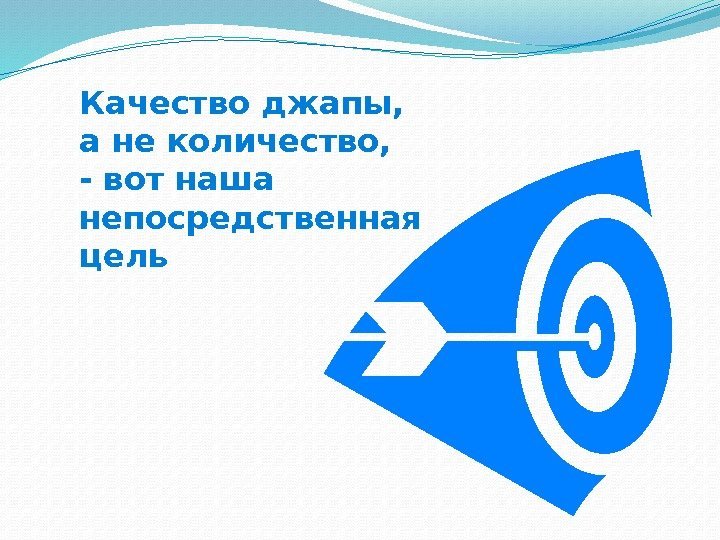 Качество джапы, а не количество, - вот наша непосредственная цель